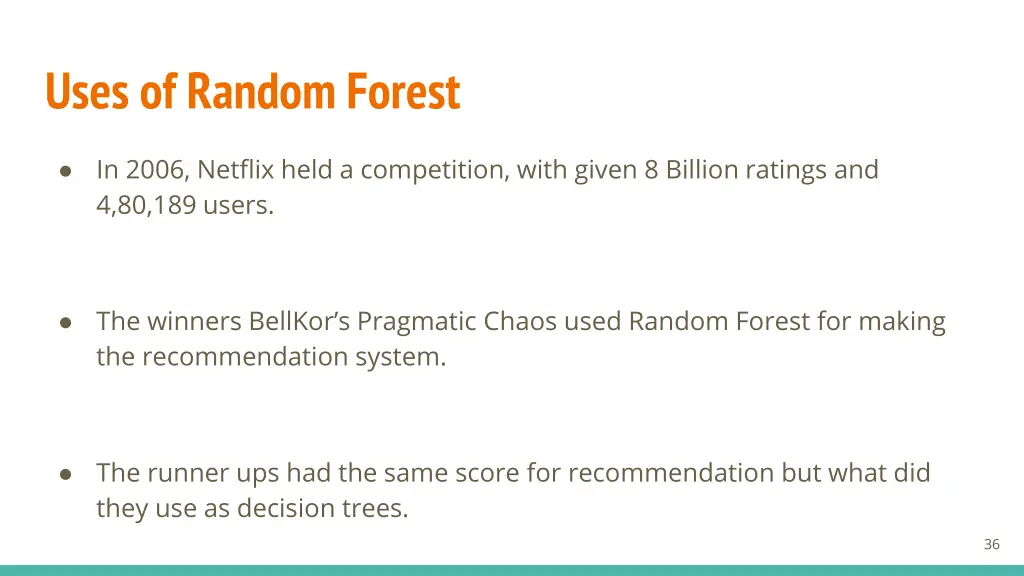 Uses of Random Forest

● In 2006, Netflix held a competition, with given 8 Billion ratings and 4,80,189 users.

● The winners BellKor's Pragmatic Chaos used Random Forest for making the recommendation system.

● The runner ups had the same score for recommendation but what did they use as decision trees.

36